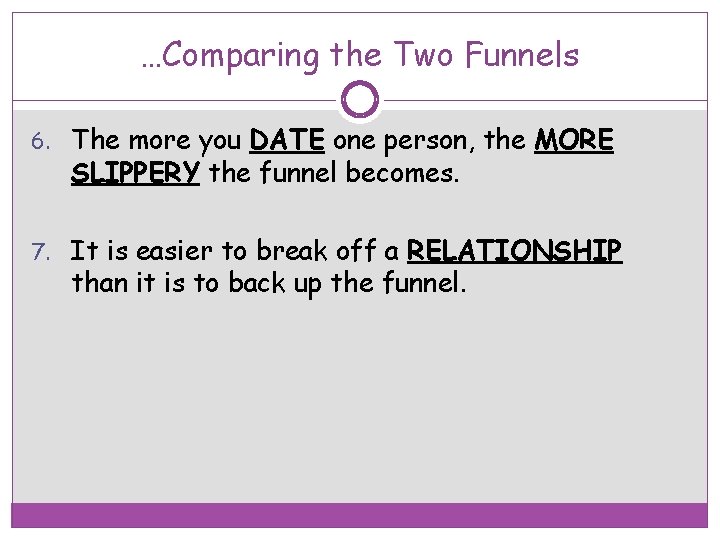 …Comparing the Two Funnels

6. The more you DATE one person, the MORE SLIPPERY the funnel becomes.

7. It is easier to break off a RELATIONSHIP than it is to back up the funnel.